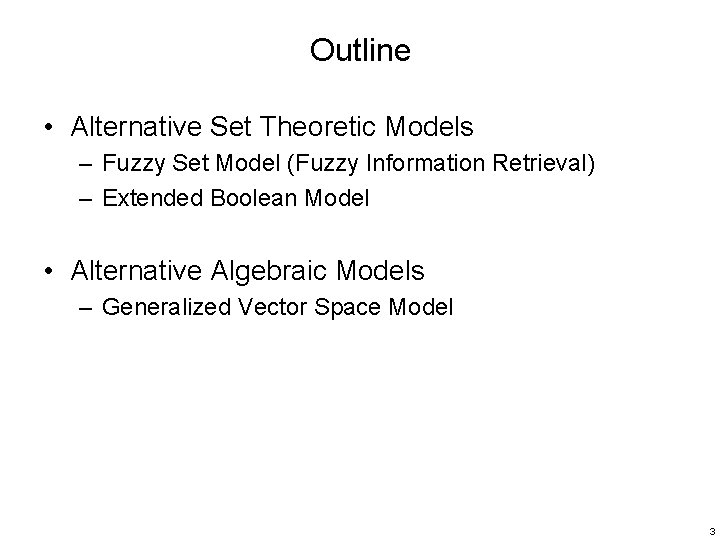 Outline

• Alternative Set Theoretic Models
– Fuzzy Set Model (Fuzzy Information Retrieval)
– Extended Boolean Model

• Alternative Algebraic Models
– Generalized Vector Space Model

3